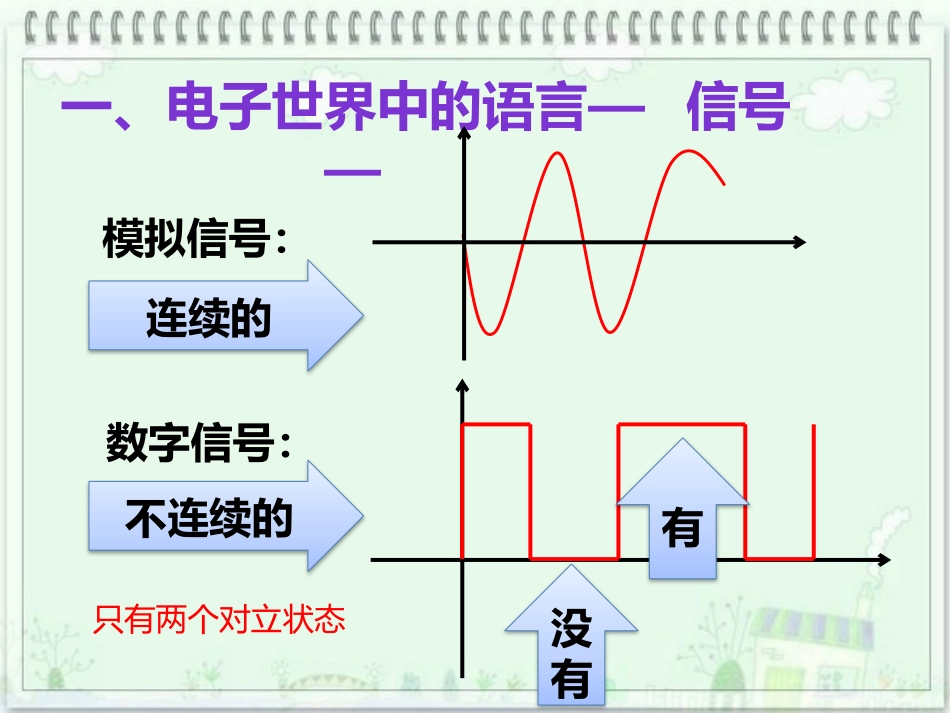 一、电子世界中的语言— 信号—

模拟信号：

连续的

数字信号：

不连续的

只有两个对立状态

有

没有